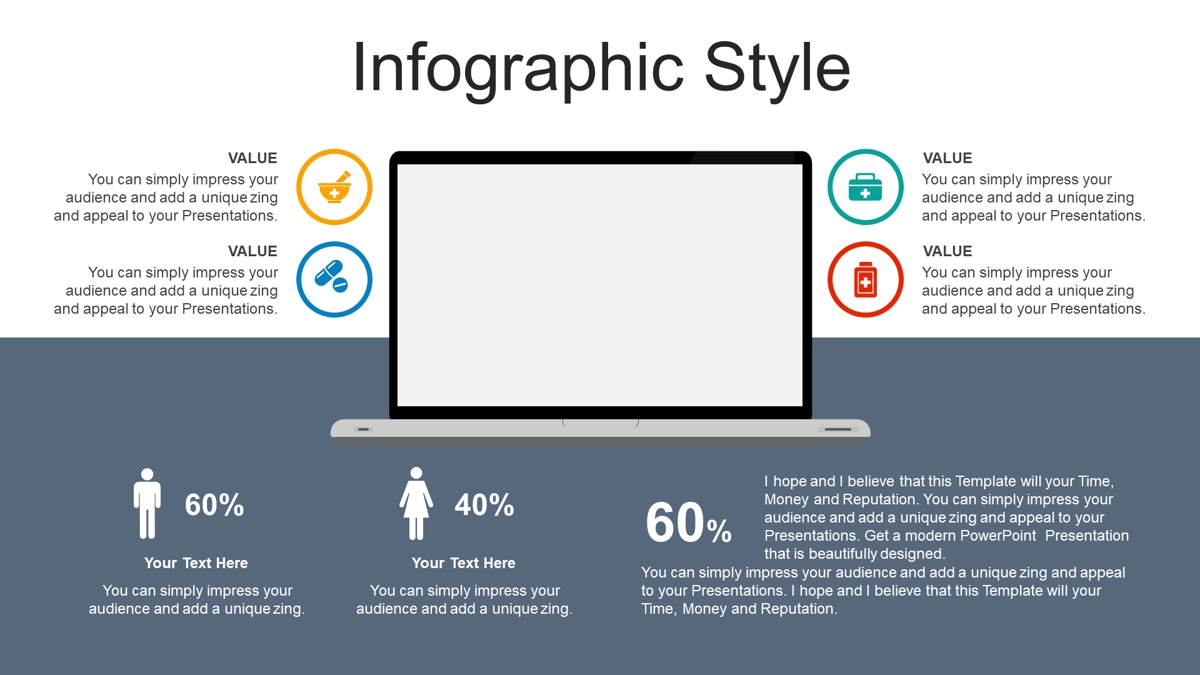 Infographic Style

VALUE
You can simply impress your audience and add a unique zing and appeal to your Presentations.

VALUE
You can simply impress your audience and add a unique zing and appeal to your Presentations.

VALUE
You can simply impress your audience and add a unique zing and appeal to your Presentations.

VALUE
You can simply impress your audience and add a unique zing and appeal to your Presentations.

60%
Your Text Here
You can simply impress your audience and add a unique zing.

40%
Your Text Here
You can simply impress your audience and add a unique zing.

60%
I hope and I believe that this Template will your Time, Money and Reputation. You can simply impress your audience and add a unique zing and appeal to your Presentations. Get a modern PowerPoint Presentation that is beautifully designed.
You can simply impress your audience and add a unique zing and appeal to your Presentations. I hope and I believe that this Template will your Time, Money and Reputation.